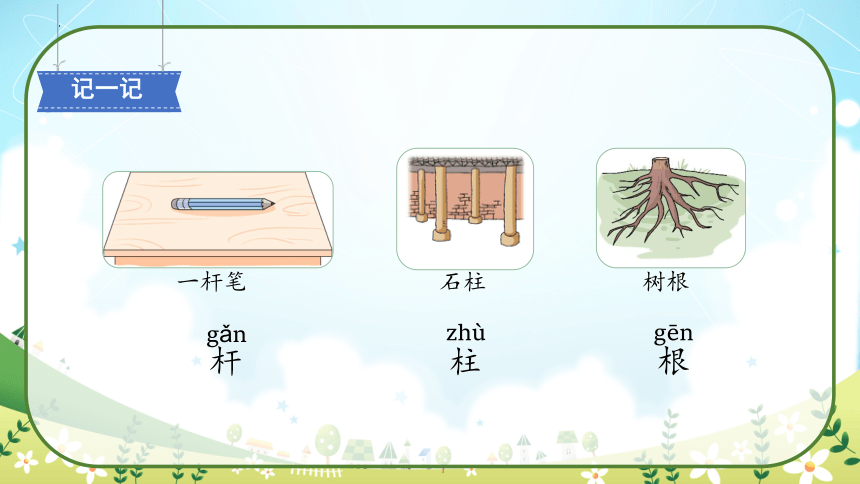 记一记

一杆笔

石柱

树根

gǎn
杆

zhù
柱

gēn
根